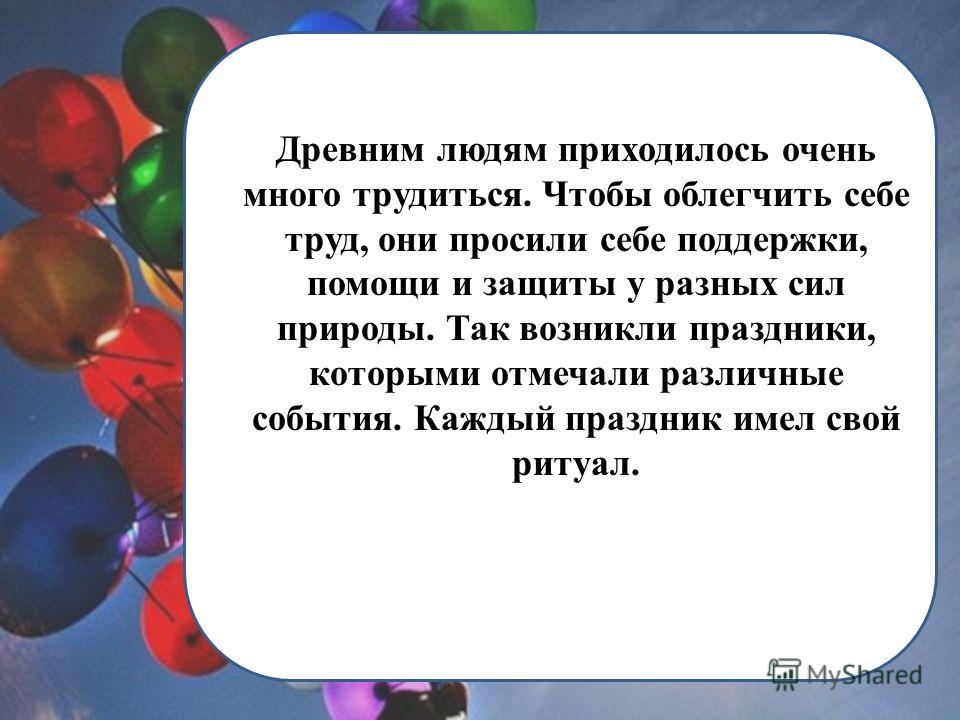 Древним людям приходилось очень много трудиться. Чтобы облегчить себе труд, они просили себе поддержки, помощи и защиты у разных сил природы. Так возникли праздники, которыми отмечали различные события. Каждый праздник имел свой ритуал.

MyShared